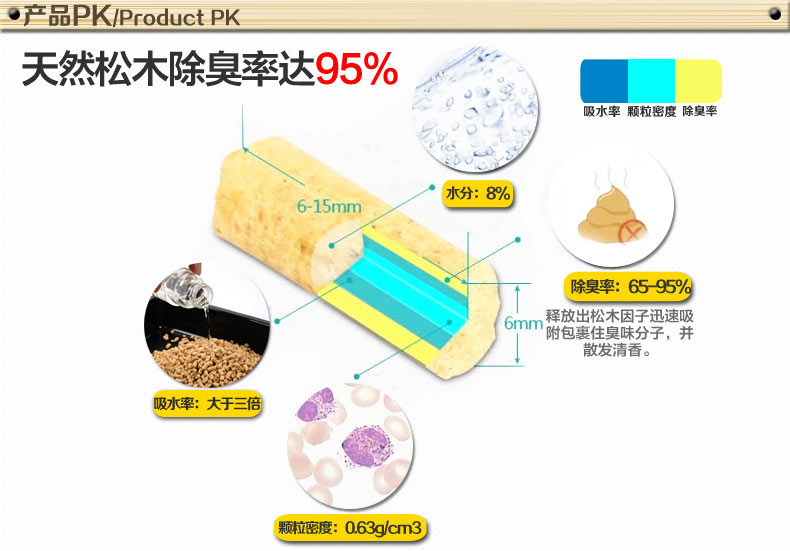 产品PK/Product PK

天然松木除臭率达95%

吸水率 颗粒密度 除臭率

6-15mm

水分：8%

除臭率：65-95%

释放出松木因子迅速吸附包裹住臭味分子，并散发清香。

6mm

吸水率：大于三倍

颗粒密度：0.63g/cm3